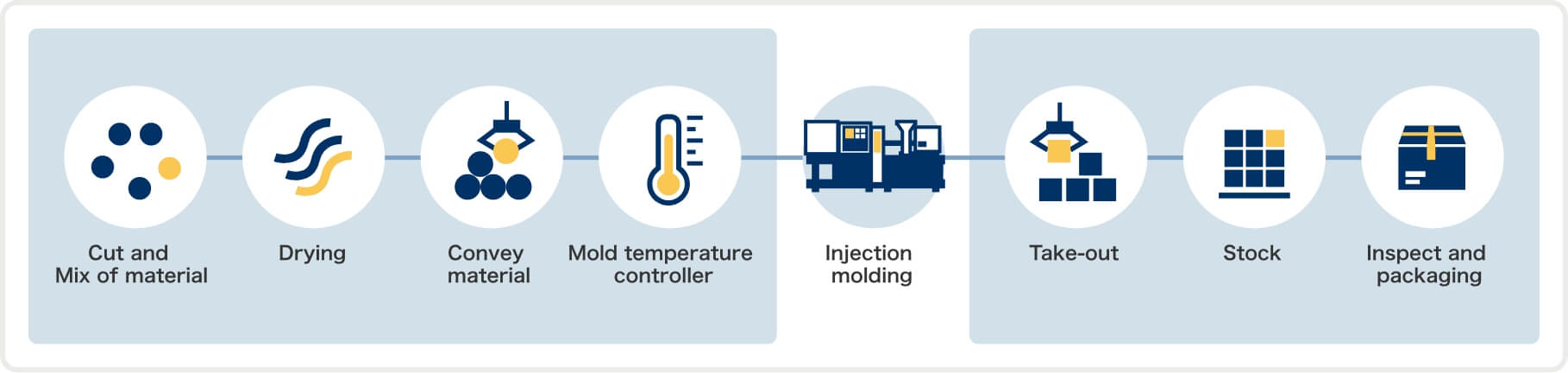 Cut and Mix of material

Drying

Convey material

Mold temperature controller

Injection molding

Take-out

Stock

Inspect and packaging